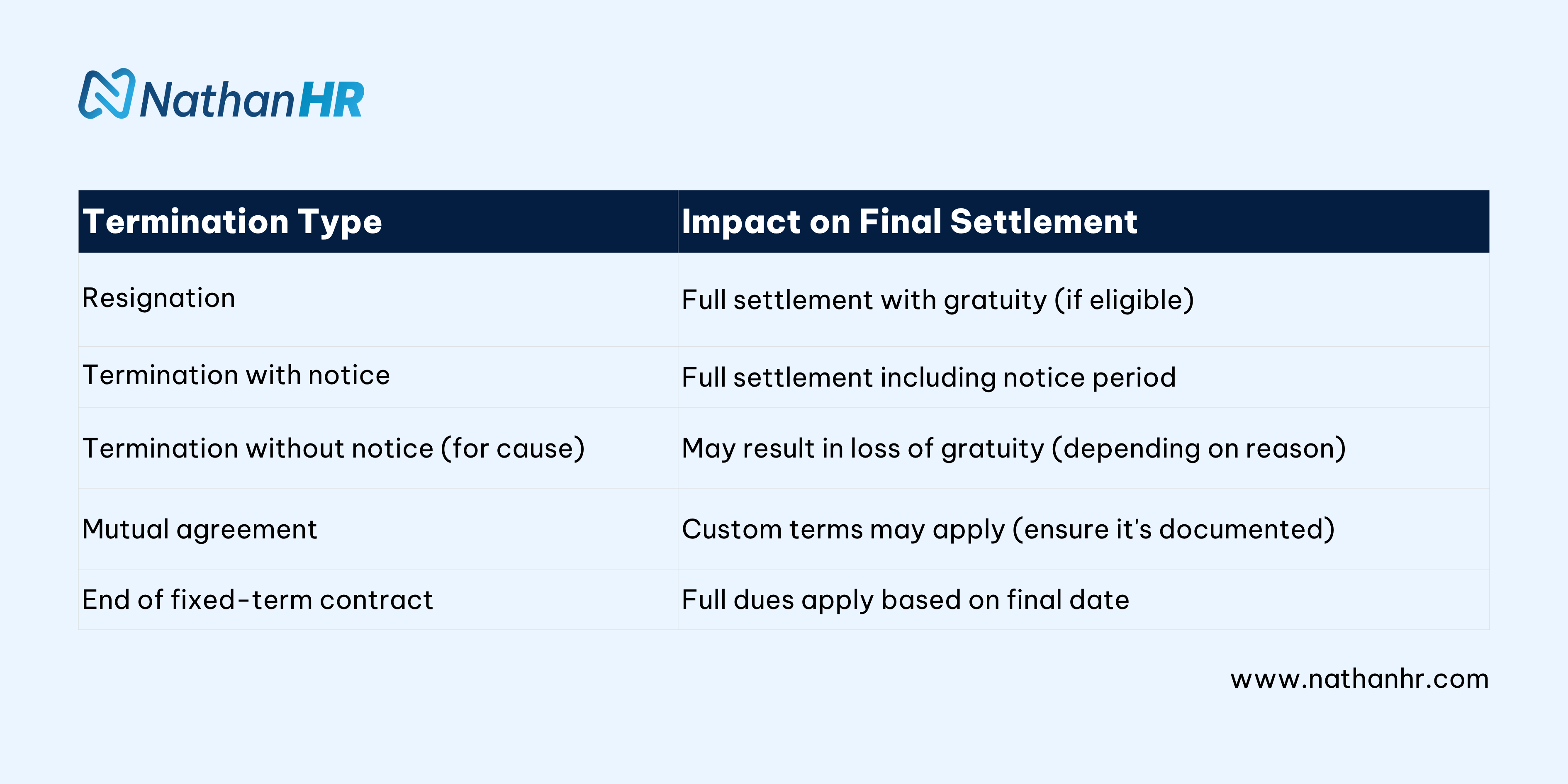 NathanHR

| Termination Type | Impact on Final Settlement |
|---|---|
| Resignation | Full settlement with gratuity (if eligible) |
| Termination with notice | Full settlement including notice period |
| Termination without notice (for cause) | May result in loss of gratuity (depending on reason) |
| Mutual agreement | Custom terms may apply (ensure it's documented) |
| End of fixed-term contract | Full dues apply based on final date |

www.nathanhr.com